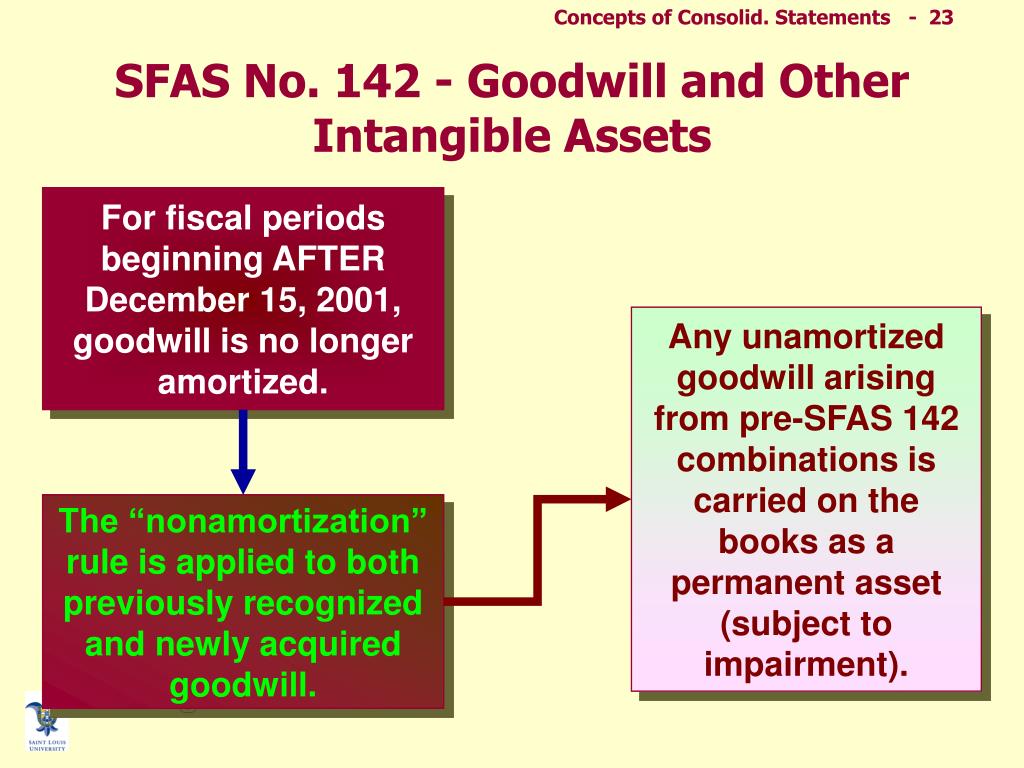 Concepts of Consolid. Statements - 23

SFAS No. 142 - Goodwill and Other Intangible Assets

For fiscal periods beginning AFTER December 15, 2001, goodwill is no longer amortized.

The “nonamortization” rule is applied to both previously recognized and newly acquired goodwill.

Any unamortized goodwill arising from pre-SFAS 142 combinations is carried on the books as a permanent asset (subject to impairment).

SAINT LOUIS UNIVERSITY